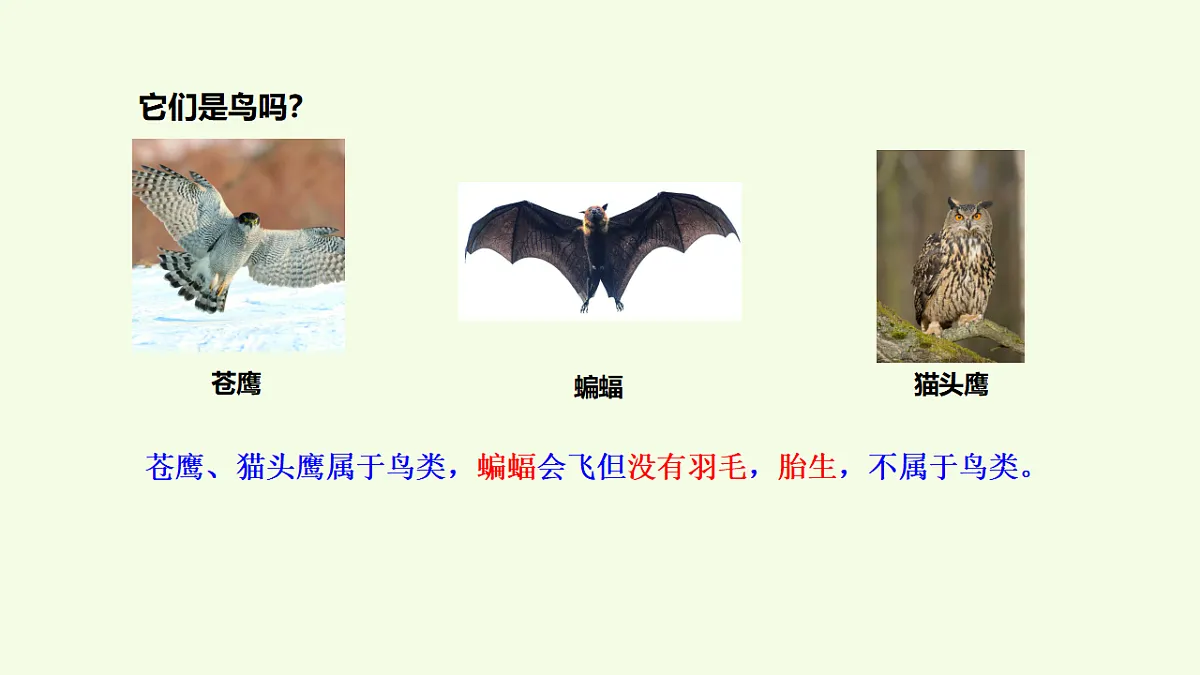 它们是鸟吗?

苍鹰

蝙蝠

猫头鹰

苍鹰、猫头鹰属于鸟类，蝙蝠会飞但没有羽毛，胎生，不属于鸟类。